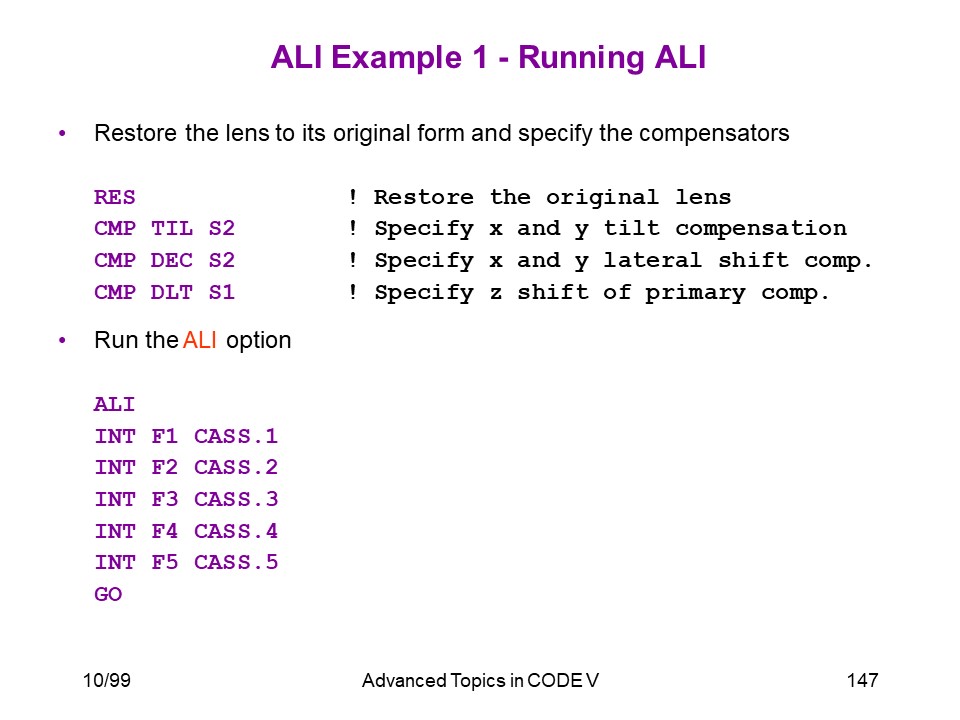 ALI Example 1 - Running ALI

• Restore the lens to its original form and specify the compensators

RES ! Restore the original lens
CMP TIL S2 ! Specify x and y tilt compensation
CMP DEC S2 ! Specify x and y lateral shift comp.
CMP DLT S1 ! Specify z shift of primary comp.

• Run the ALI option

ALI
INT F1 CASS.1
INT F2 CASS.2
INT F3 CASS.3
INT F4 CASS.4
INT F5 CASS.5
GO

10/99 Advanced Topics in CODE V 147